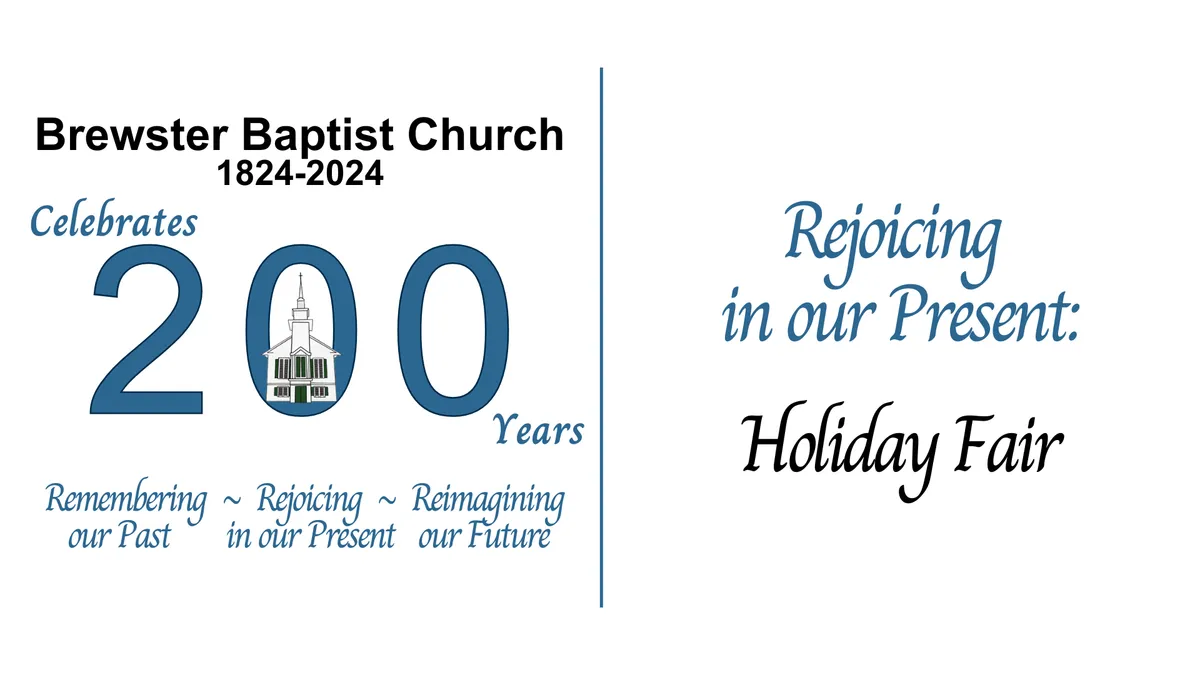 Brewster Baptist Church
1824-2024

Celebrates
200
Years

Remembering our Past ~ Rejoicing in our Present ~ Reimagining our Future

Rejoicing in our Present:

Holiday Fair